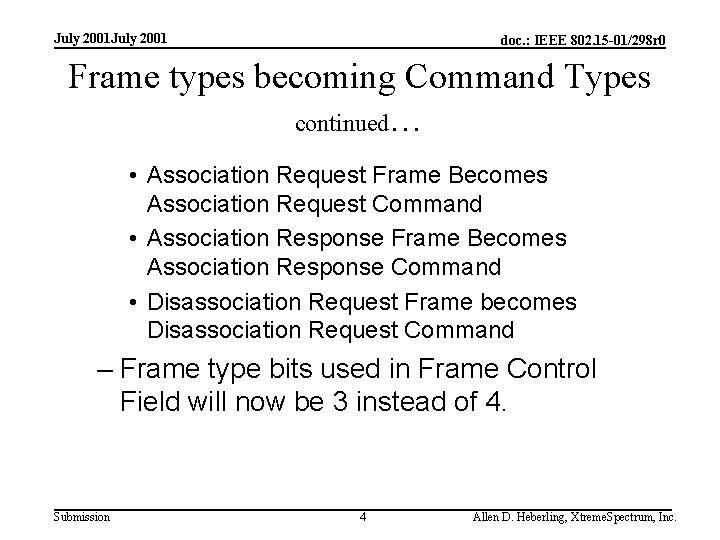 July 2001July 2001

doc.: IEEE 802.15-01/298r0

Frame types becoming Command Types

continued…

• Association Request Frame Becomes Association Request Command
• Association Response Frame Becomes Association Response Command
• Disassociation Request Frame becomes Disassociation Request Command

– Frame type bits used in Frame Control Field will now be 3 instead of 4.

Submission

4

Allen D. Heberling, XtremeSpectrum, Inc.